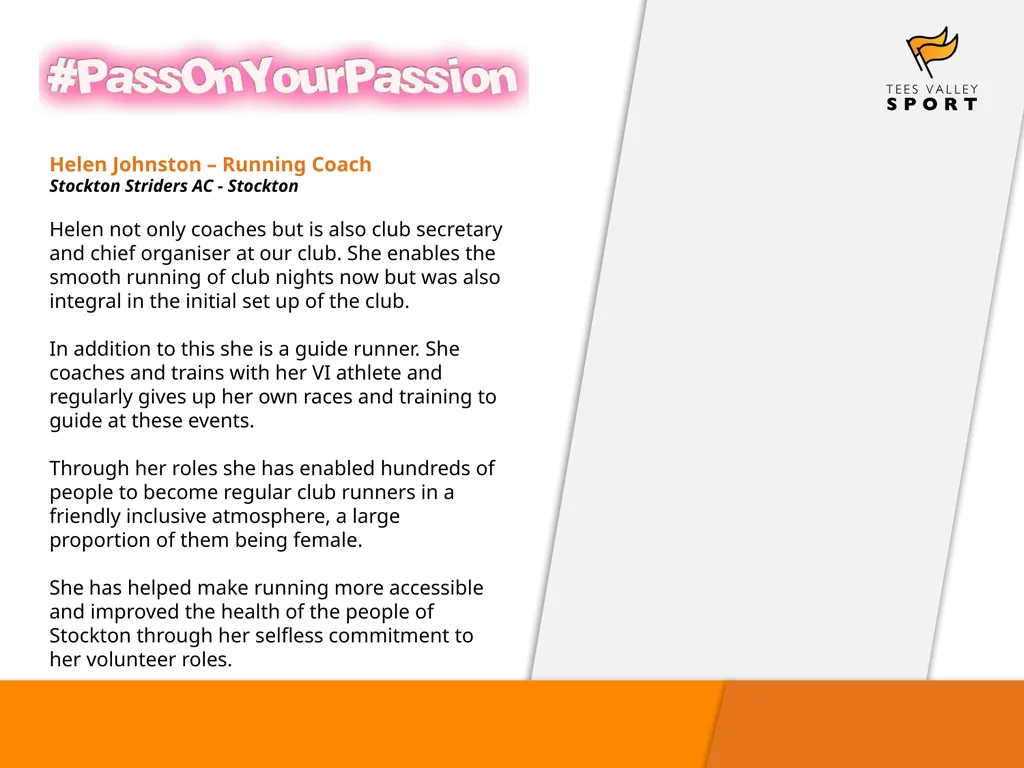 #PassOnYourPassion

TEES VALLEY
SPORT

Helen Johnston – Running Coach
Stockton Striders AC - Stockton

Helen not only coaches but is also club secretary and chief organiser at our club. She enables the smooth running of club nights now but was also integral in the initial set up of the club.

In addition to this she is a guide runner. She coaches and trains with her VI athlete and regularly gives up her own races and training to guide at these events.

Through her roles she has enabled hundreds of people to become regular club runners in a friendly inclusive atmosphere, a large proportion of them being female.

She has helped make running more accessible and improved the health of the people of Stockton through her selfless commitment to her volunteer roles.